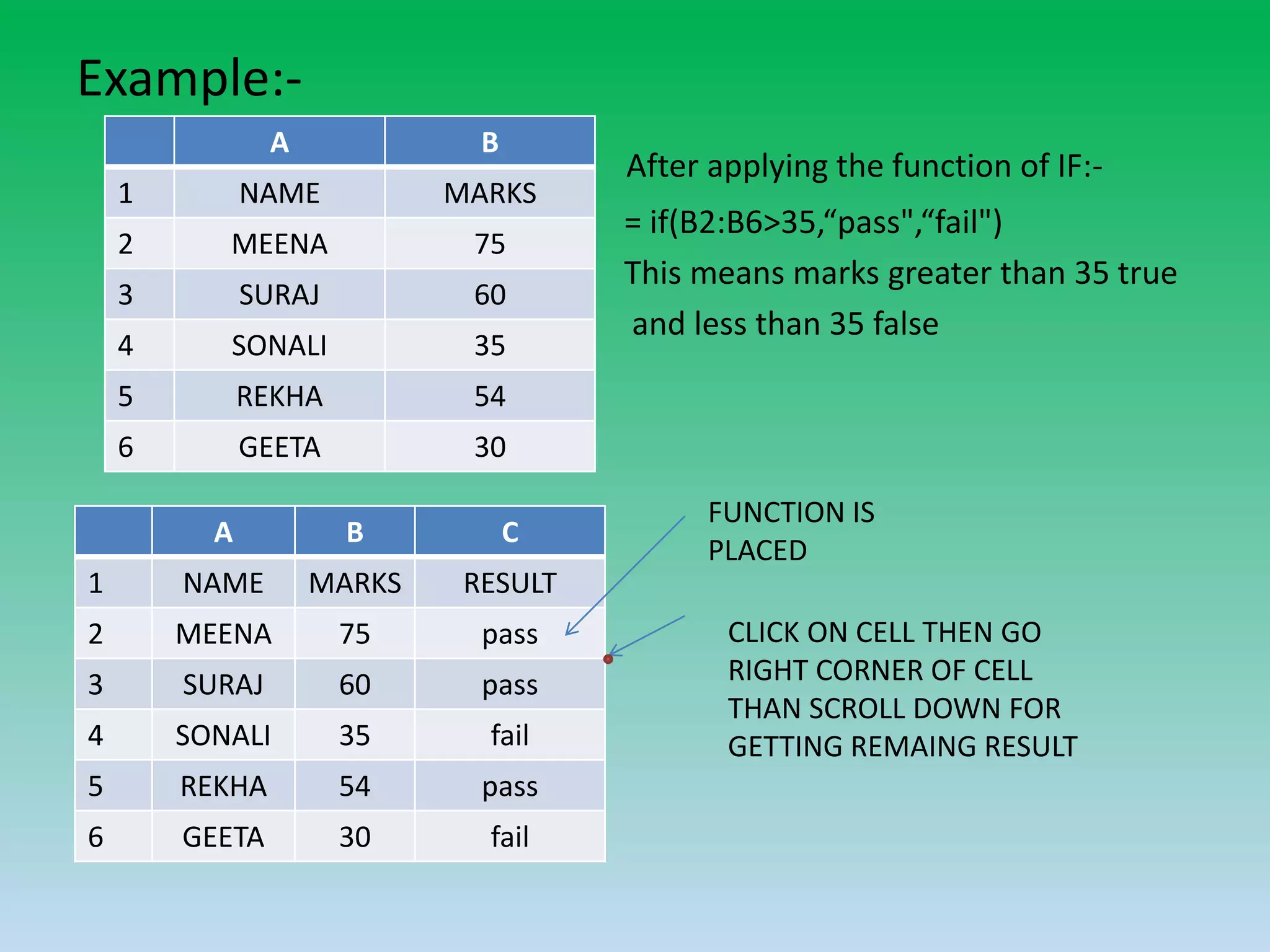 Example:-

| | A | B |
|---|---|---|
| 1 | NAME | MARKS |
| 2 | MEENA | 75 |
| 3 | SURAJ | 60 |
| 4 | SONALI | 35 |
| 5 | REKHA | 54 |
| 6 | GEETA | 30 |

After applying the function of IF:-

= if(B2:B6>35,“pass",“fail")

This means marks greater than 35 true and less than 35 false

| | A | B | C |
|---|---|---|---|
| 1 | NAME | MARKS | RESULT |
| 2 | MEENA | 75 | pass |
| 3 | SURAJ | 60 | pass |
| 4 | SONALI | 35 | fail |
| 5 | REKHA | 54 | pass |
| 6 | GEETA | 30 | fail |

FUNCTION IS PLACED

CLICK ON CELL THEN GO RIGHT CORNER OF CELL THAN SCROLL DOWN FOR GETTING REMAING RESULT